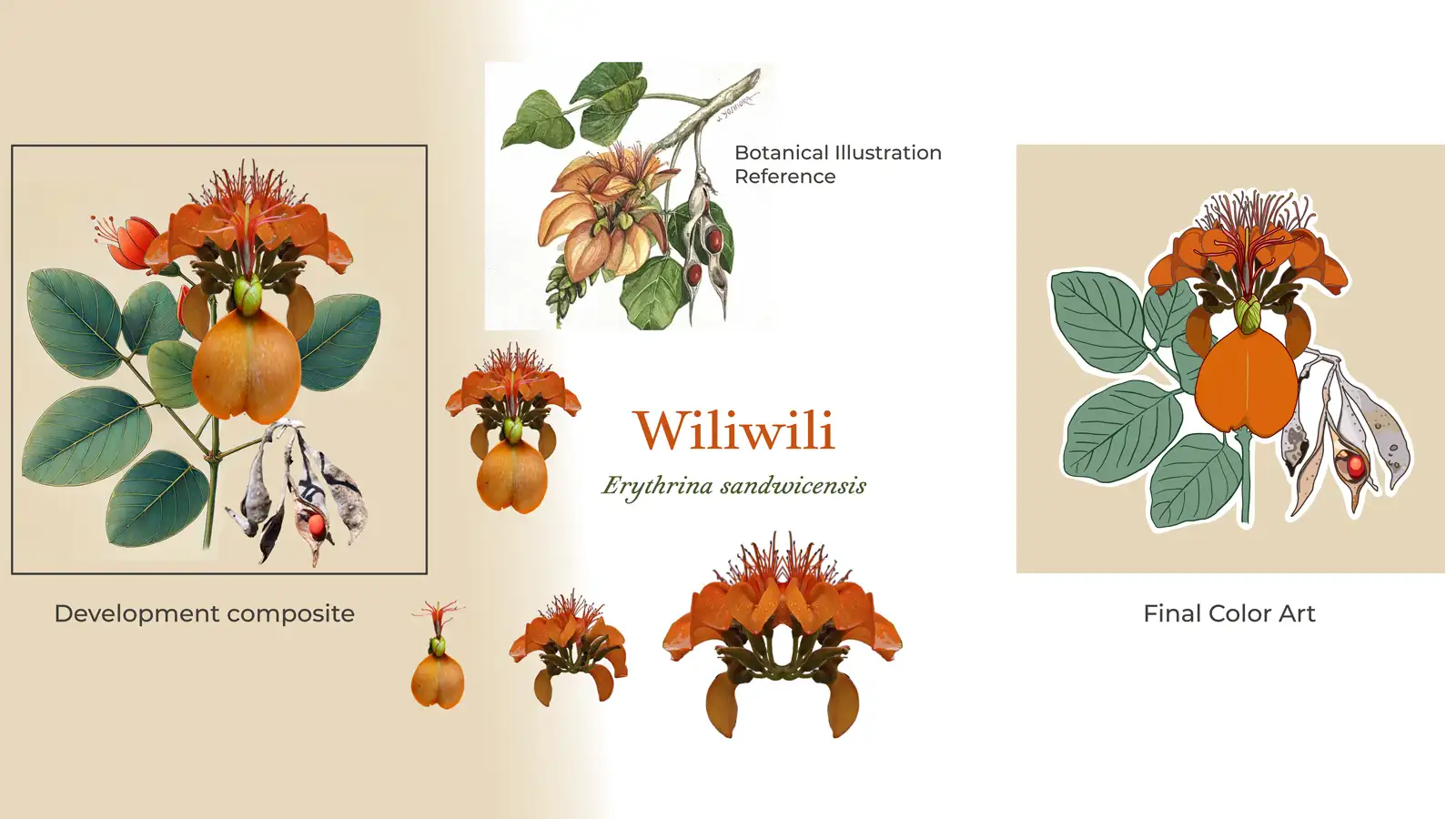 Botanical Illustration Reference

Wiliwili

Erythrina sandwicensis

Development composite

Final Color Art